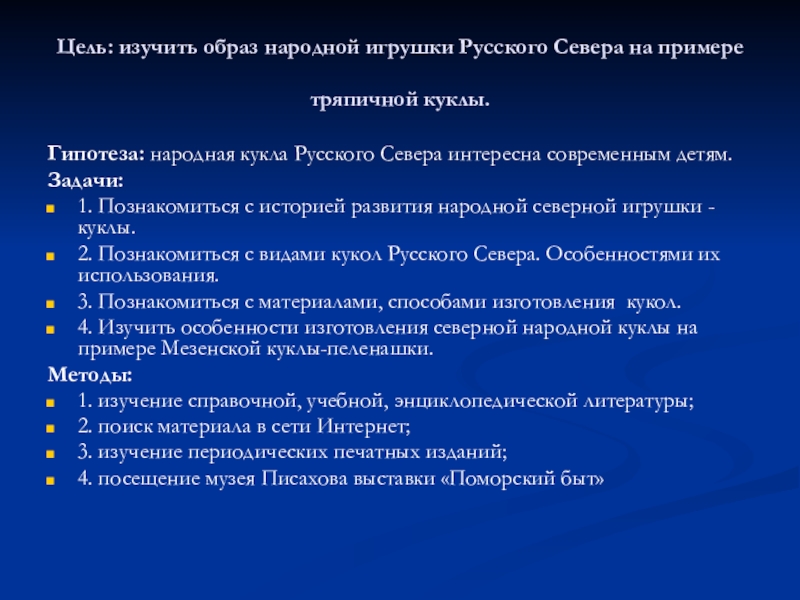 Цель: изучить образ народной игрушки Русского Севера на примере

тряпичной куклы.

Гипотеза: народная кукла Русского Севера интересна современным детям.
Задачи:
1. Познакомиться с историей развития народной северной игрушки - куклы.
2. Познакомиться с видами кукол Русского Севера. Особенностями их использования.
3. Познакомиться с материалами, способами изготовления кукол.
4. Изучить особенности изготовления северной народной куклы на примере Мезенской куклы-пеленашки.
Методы:
1. изучение справочной, учебной, энциклопедической литературы;
2. поиск материала в сети Интернет;
3. изучение периодических печатных изданий;
4. посещение музея Писахова выставки «Поморский быт»